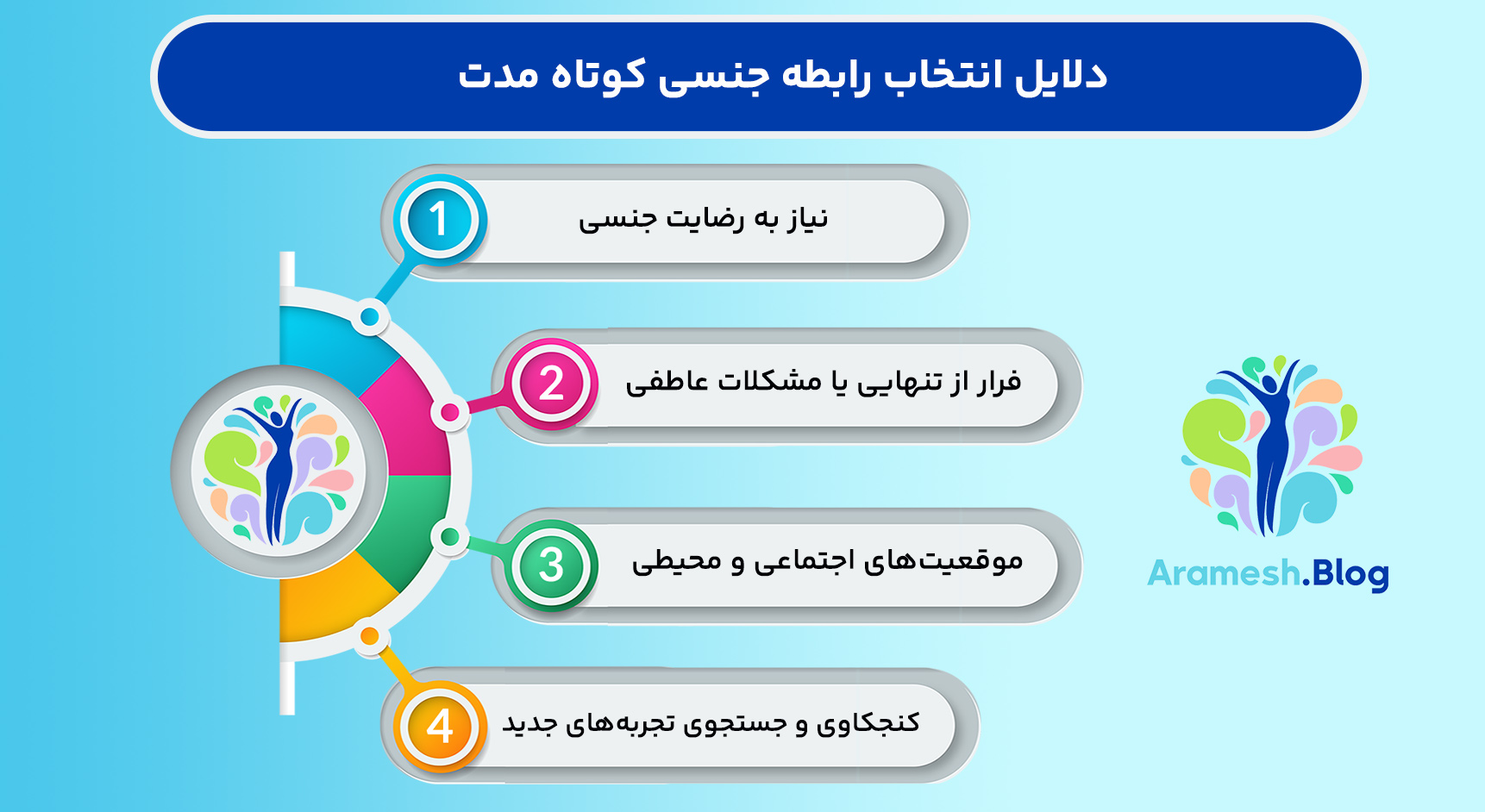 دلایل انتخاب رابطه جنسی کوتاه مدت

1 نیاز به رضایت جنسی

2 فرار از تنهایی یا مشکلات عاطفی

3 موقعیت‌های اجتماعی و محیطی

4 کنجکاوی و جستجوی تجربه‌های جدید

Aramesh.Blog